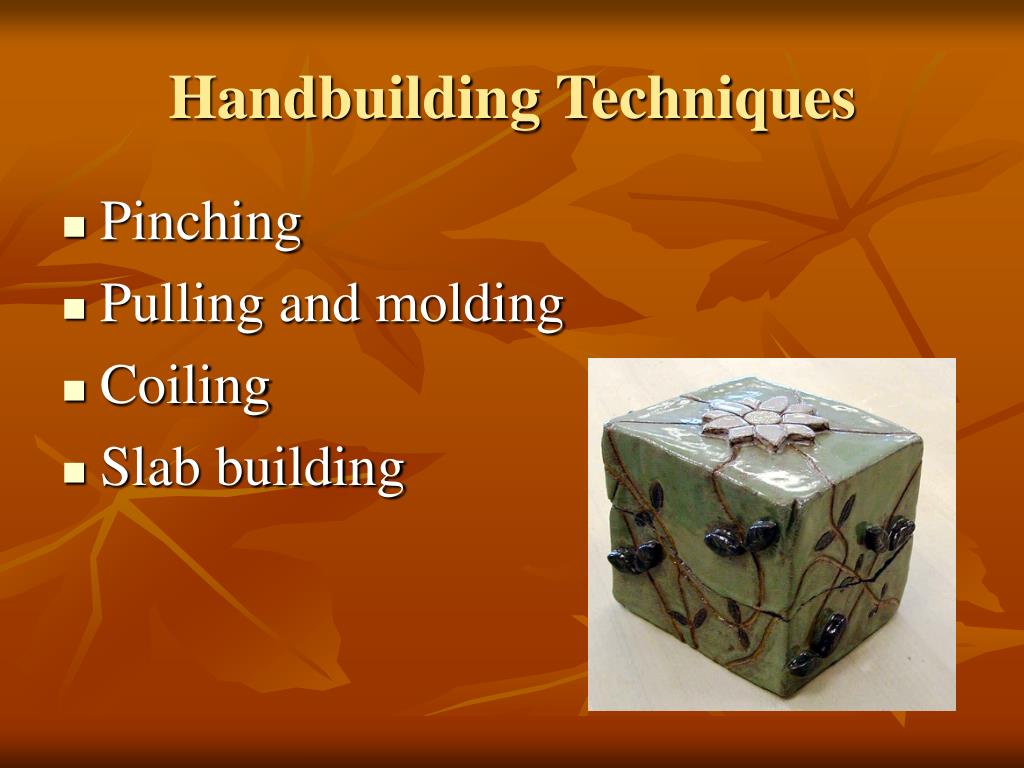 Handbuilding Techniques

- Pinching
- Pulling and molding
- Coiling
- Slab building